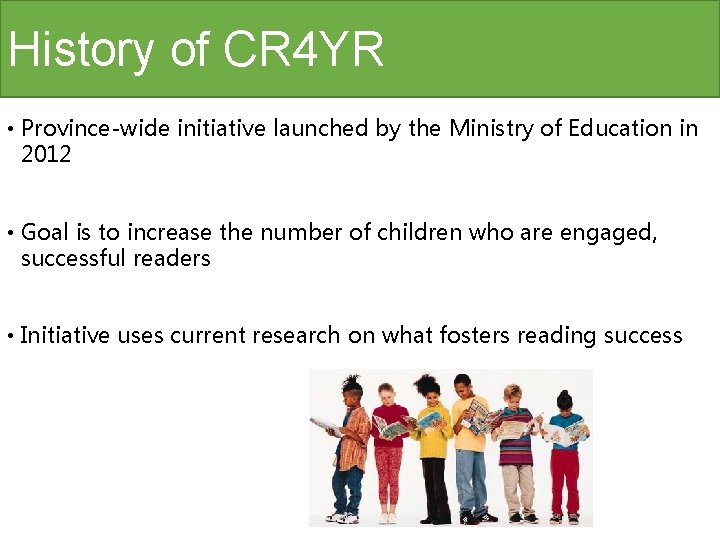 History of CR4YR

• Province-wide initiative launched by the Ministry of Education in 2012

• Goal is to increase the number of children who are engaged, successful readers

• Initiative uses current research on what fosters reading success